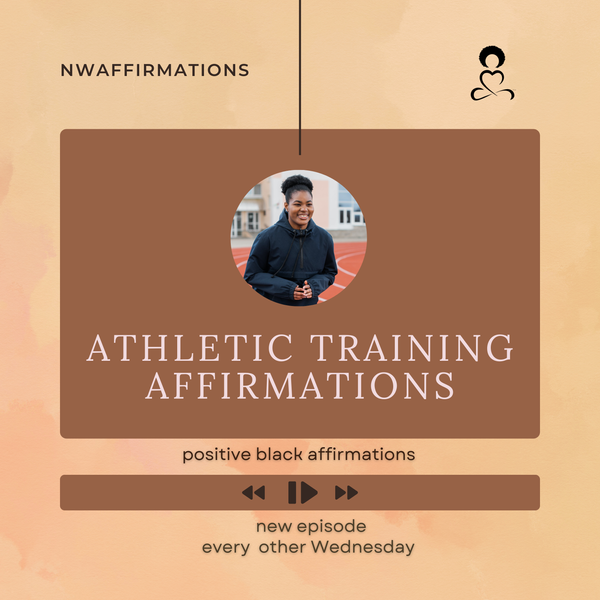 NWAFFIRMATIONS

ATHLETIC TRAINING AFFIRMATIONS

positive black affirmations

new episode
every other Wednesday